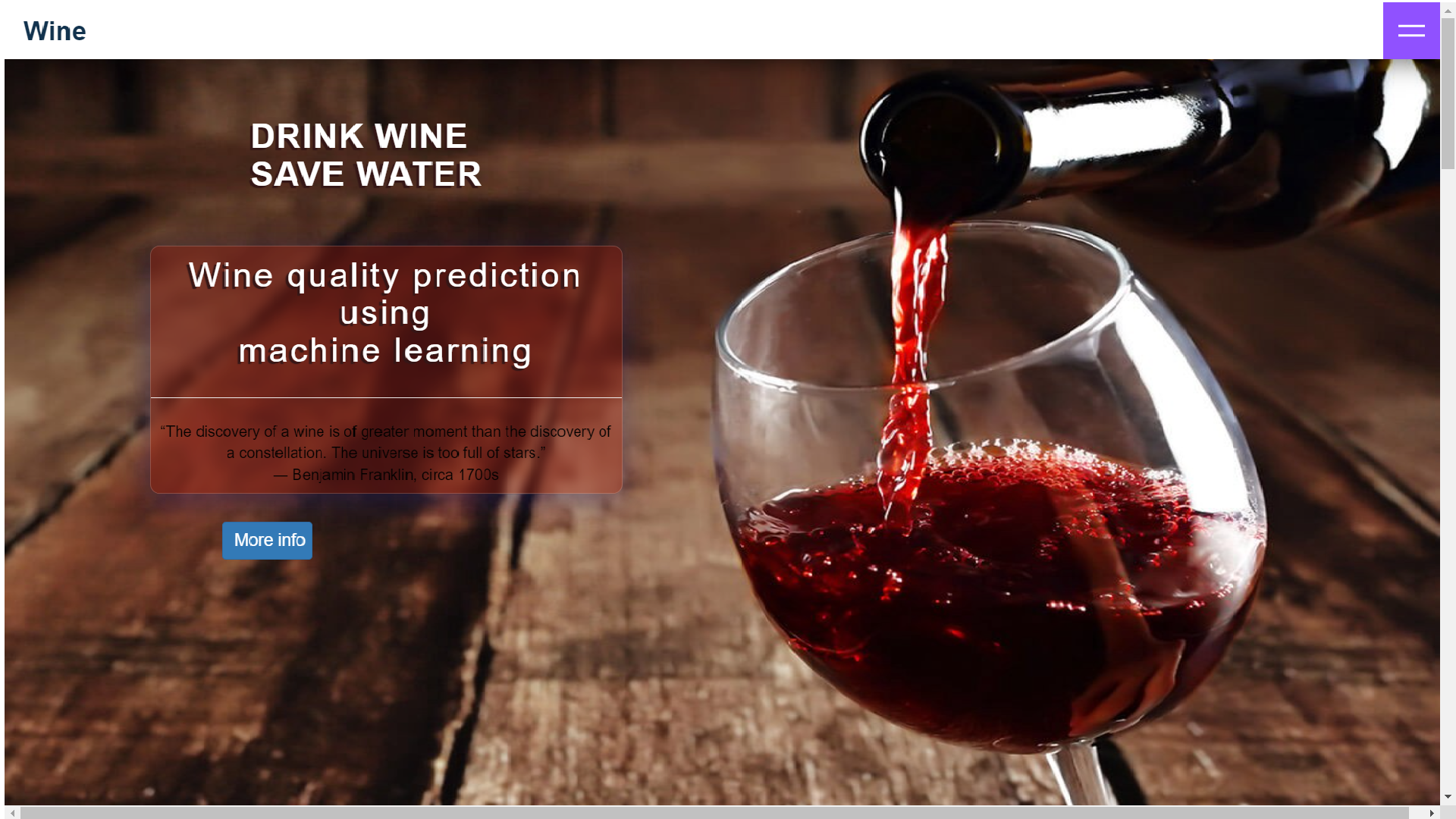 Wine

DRINK WINE
SAVE WATER

Wine quality prediction using machine learning

“The discovery of a wine is of greater moment than the discovery of a constellation. The universe is too full of stars.”
— Benjamin Franklin, circa 1700s

More info